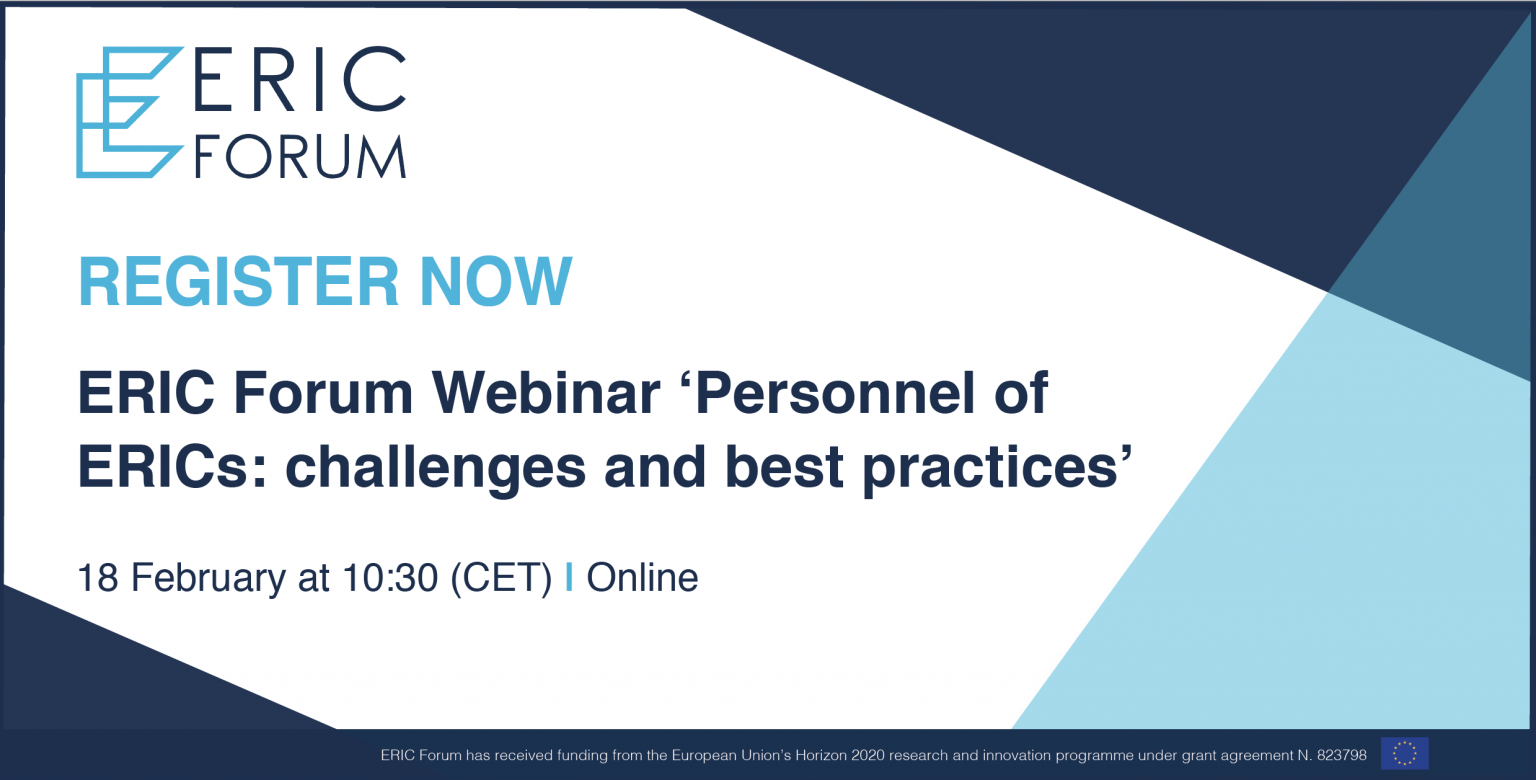 ERIC FORUM

REGISTER NOW

ERIC Forum Webinar ‘Personnel of ERICs: challenges and best practices’

18 February at 10:30 (CET) I Online

ERIC Forum has received funding from the European Union’s Horizon 2020 research and innovation programme under grant agreement N. 823798